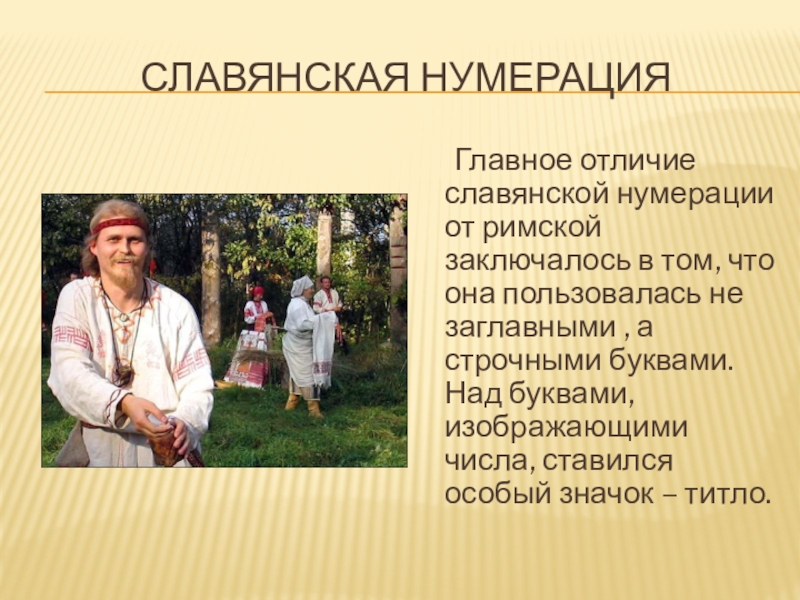 СЛАВЯНСКАЯ НУМЕРАЦИЯ

Главное отличие славянской нумерации от римской заключалось в том, что она пользовалась не заглавными , а строчными буквами. Над буквами, изображающими числа, ставился особый значок – титло.